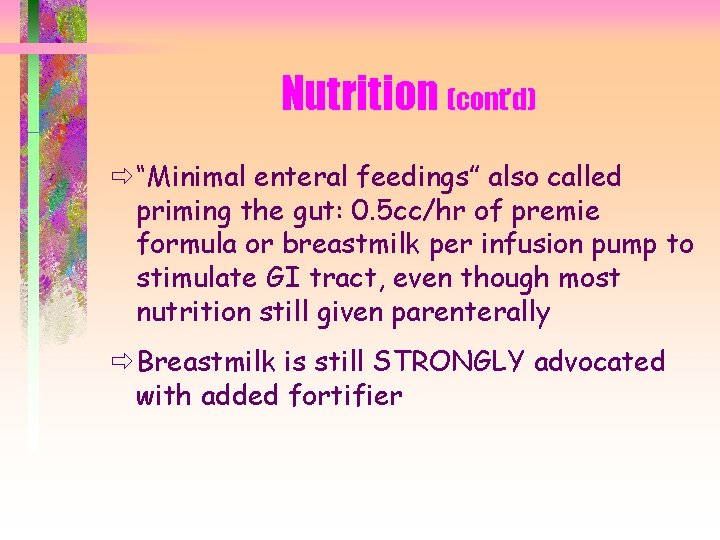 Nutrition (cont'd)

⇨ "Minimal enteral feedings" also called priming the gut: 0.5cc/hr of premie formula or breastmilk per infusion pump to stimulate GI tract, even though most nutrition still given parenterally

⇨ Breastmilk is still STRONGLY advocated with added fortifier